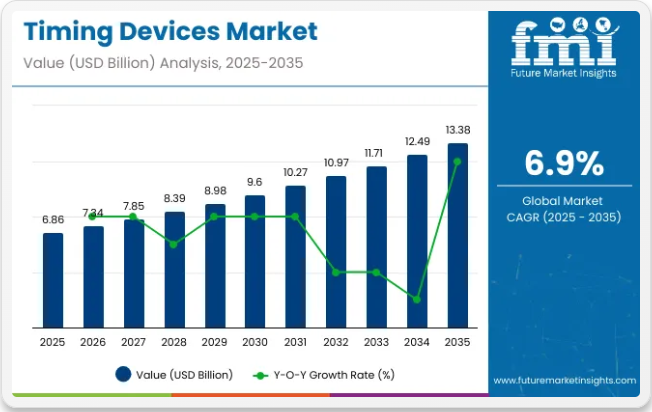 Timing Devices Market
Value (USD Billion) Analysis, 2025-2035

6.86
7.34
7.85
8.39
8.98
9.6
10.27
10.97
11.71
12.49
13.38

2025 2026 2027 2028 2029 2030 2031 2032 2033 2034 2035

Value (USD Billion)
Y-O-Y Growth Rate (%)

fmi
Future Market Insights

6.9%
Global Market
CAGR (2025 - 2035)

www.futuremarketinsights.com